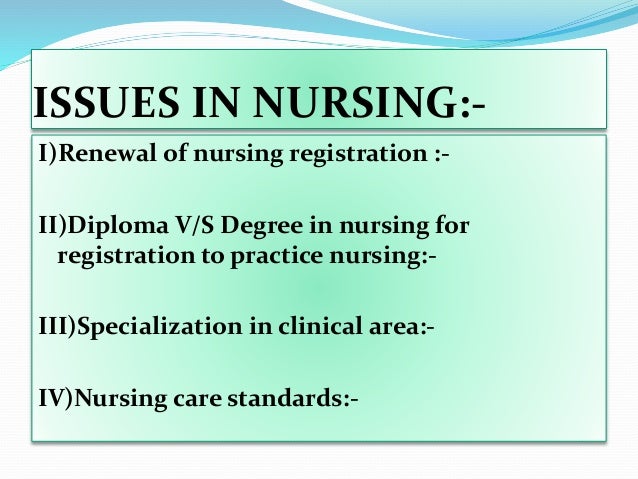 ISSUES IN NURSING:-

I)Renewal of nursing registration :-

II)Diploma V/S Degree in nursing for registration to practice nursing:-

III)Specialization in clinical area:-

IV)Nursing care standards:-